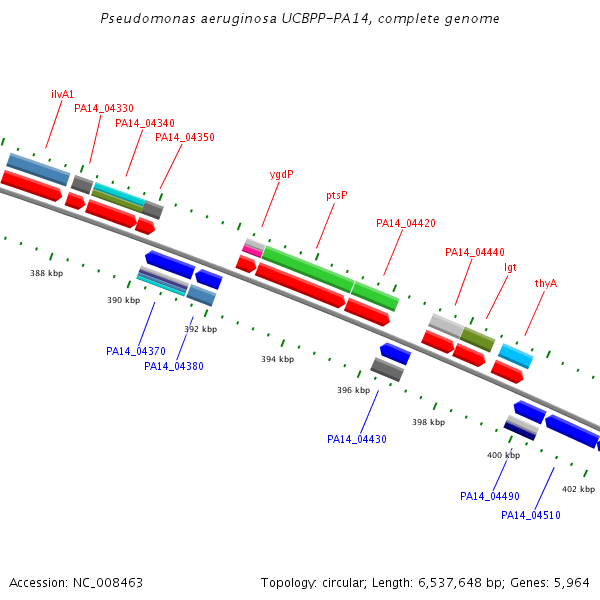 Pseudomonas aeruginosa UCBPP-PA14, complete genome

ilvA1
PA14_04330
PA14_04340
PA14_04350
ygdP
ptsP
PA14_04420
PA14_04440
lgt
thyA

388 kbp
390 kbp
392 kbp
394 kbp
396 kbp
398 kbp
400 kbp
402 kbp

PA14_04370
PA14_04380
PA14_04430
PA14_04490
PA14_04510

Accession: NC_008463

Topology: circular; Length: 6,537,648 bp; Genes: 5,964